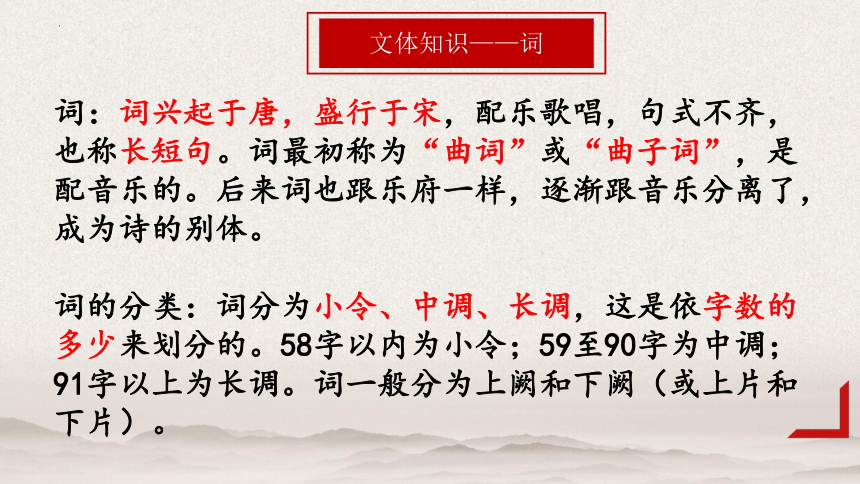 文体知识——词

词：词兴起于唐，盛行于宋，配乐歌唱，句式不齐，也称长短句。词最初称为“曲词”或“曲子词”，是配音乐的。后来词也跟乐府一样，逐渐跟音乐分离了，成为诗的别体。

词的分类：词分为小令、中调、长调，这是依字数的多少来划分的。58字以内为小令；59至90字为中调；91字以上为长调。词一般分为上阙和下阙（或上片和下片）。